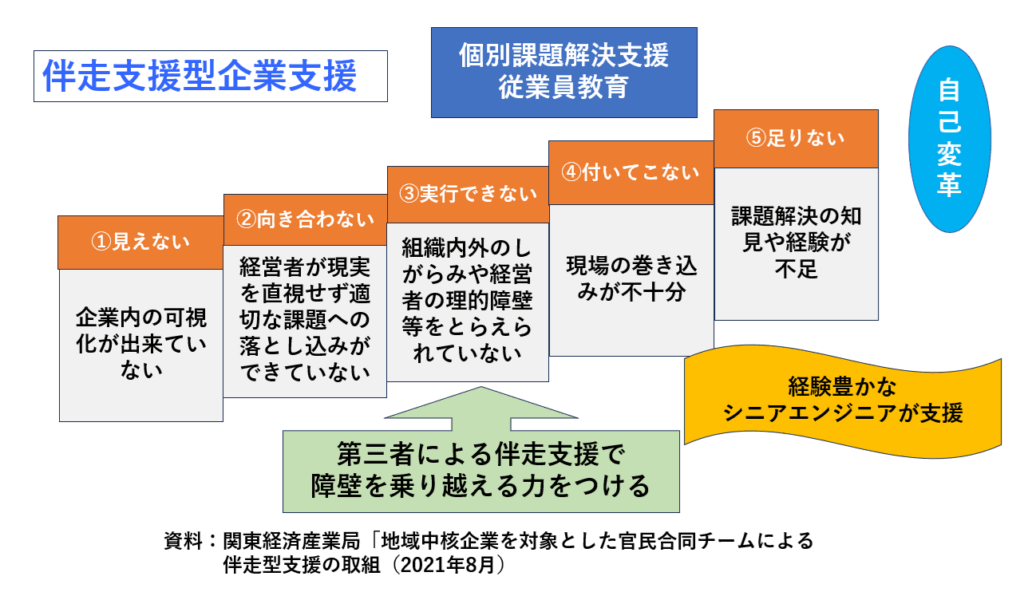 伴走支援型企業支援

個別課題解決支援
従業員教育

自己変革

①見えない

企業内の可視化が出来ていない

②向き合わない

経営者が現実を直視せず適切な課題への落とし込みができていない

③実行できない

組織内外のしがらみや経営者の理的障壁等をとらえられていない

④付いてこない

現場の巻き込みが不十分

⑤足りない

課題解決の知見や経験が不足

経験豊かな
シニアエンジニアが支援

第三者による伴走支援で
障壁を乗り越える力をつける

資料：関東経済産業局「地域中核企業を対象とした官民合同チームによる伴走型支援の取組（2021年8月）